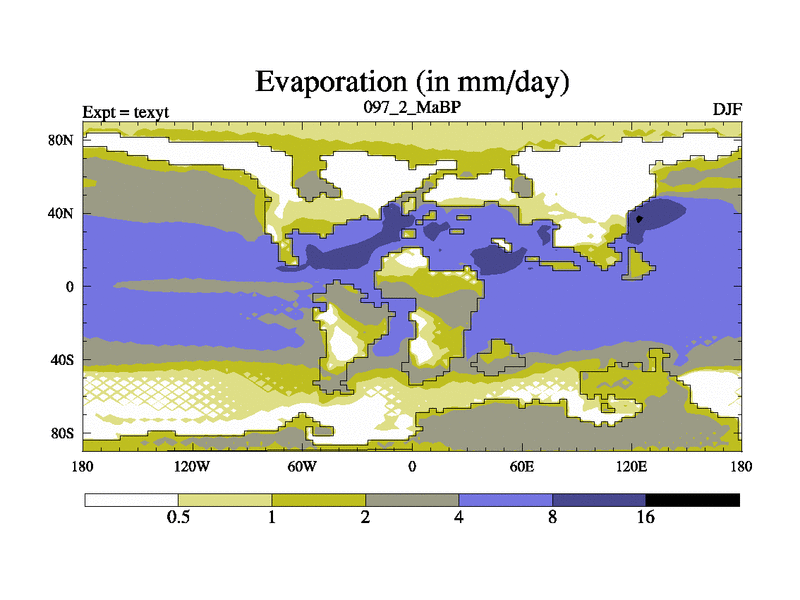 Evaporation (in mm/day)

Expt = texyt

097_2_MaBP

DJF

80N
40N
0
40S
80S

180
120W
60W
0
60E
120E
180

0.5
1
2
4
8
16